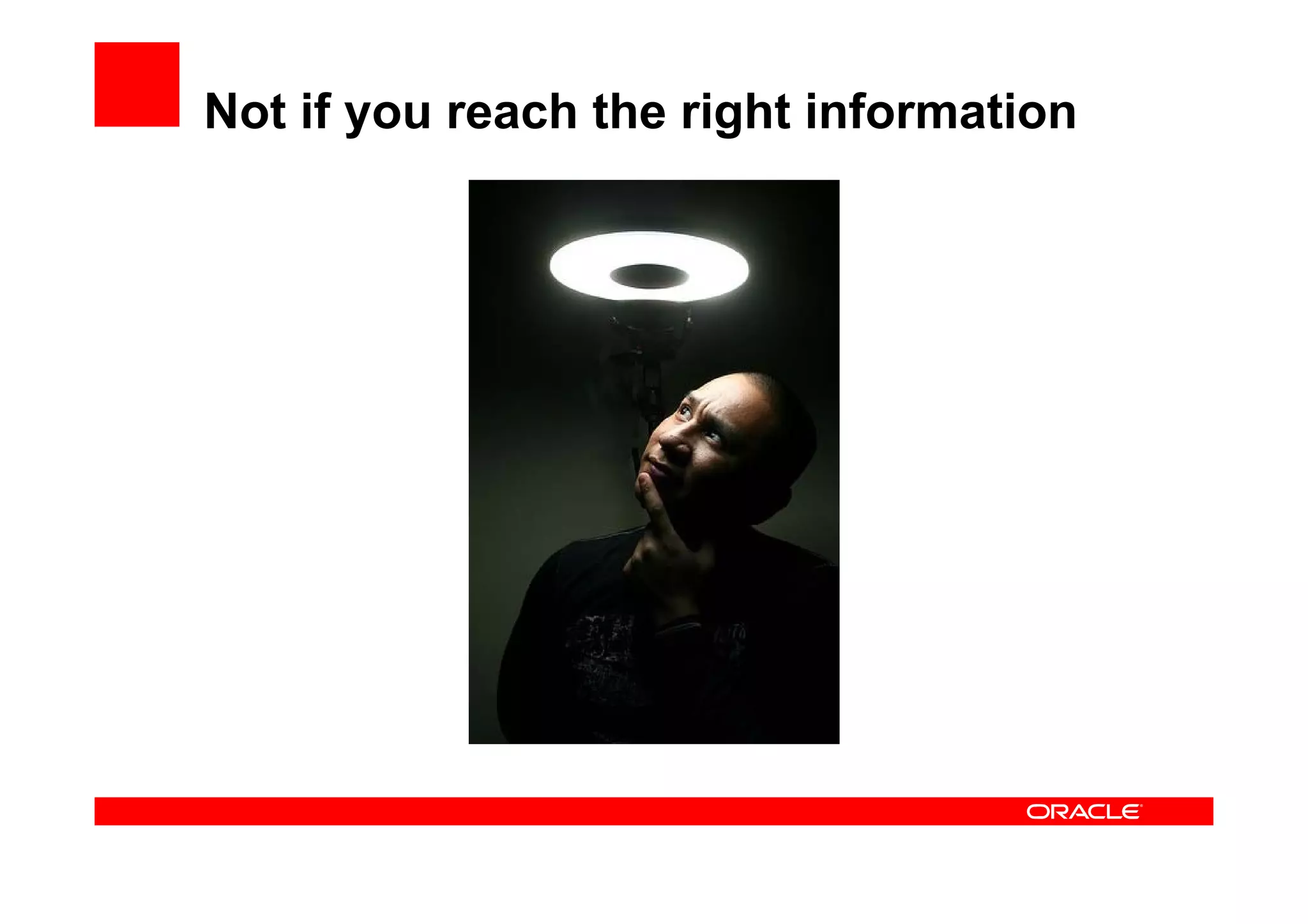 Not if you reach the right information

ORACLE